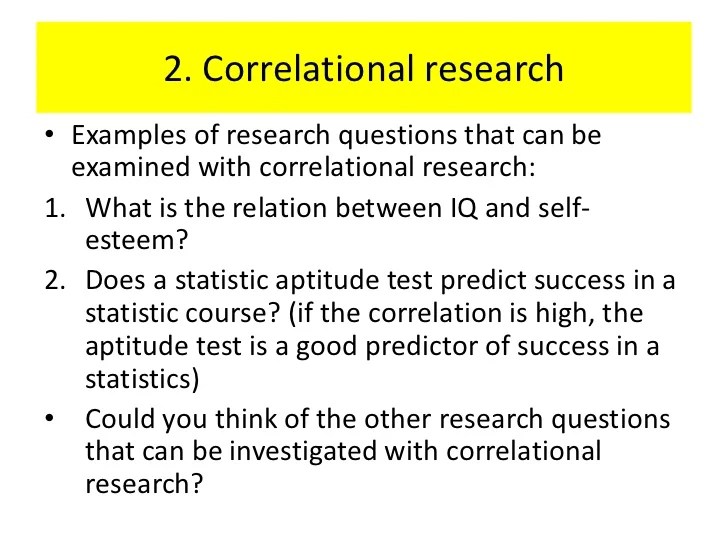 2. Correlational research

• Examples of research questions that can be examined with correlational research:

1. What is the relation between IQ and self-esteem?

2. Does a statistic aptitude test predict success in a statistic course? (if the correlation is high, the aptitude test is a good predictor of success in a statistics)

• Could you think of the other research questions that can be investigated with correlational research?